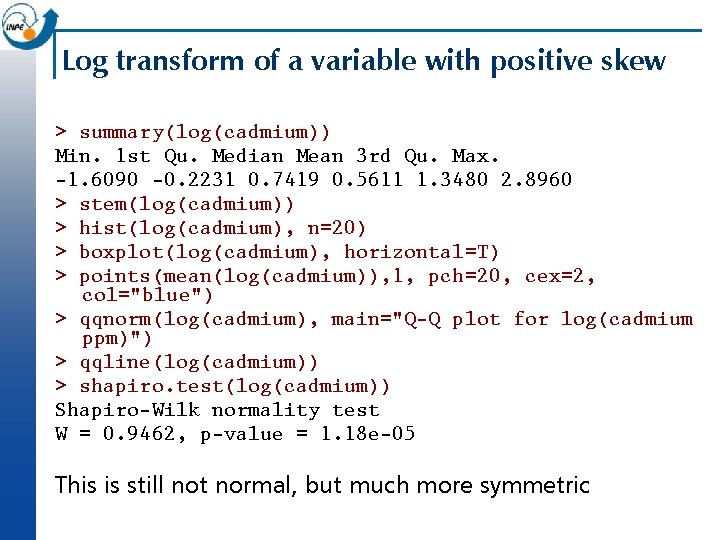 INPE

Log transform of a variable with positive skew

> summary(log(cadmium))
Min. 1st Qu. Median Mean 3rd Qu. Max.
-1.6090 -0.2231 0.7419 0.5611 1.3480 2.8960
> stem(log(cadmium))
> hist(log(cadmium), n=20)
> boxplot(log(cadmium), horizontal=T)
> points(mean(log(cadmium)),1, pch=20, cex=2, col="blue")
> qqnorm(log(cadmium), main="Q-Q plot for log(cadmium ppm)")
> qqline(log(cadmium))
> shapiro.test(log(cadmium))
Shapiro-Wilk normality test
W = 0.9462, p-value = 1.18e-05

This is still not normal, but much more symmetric